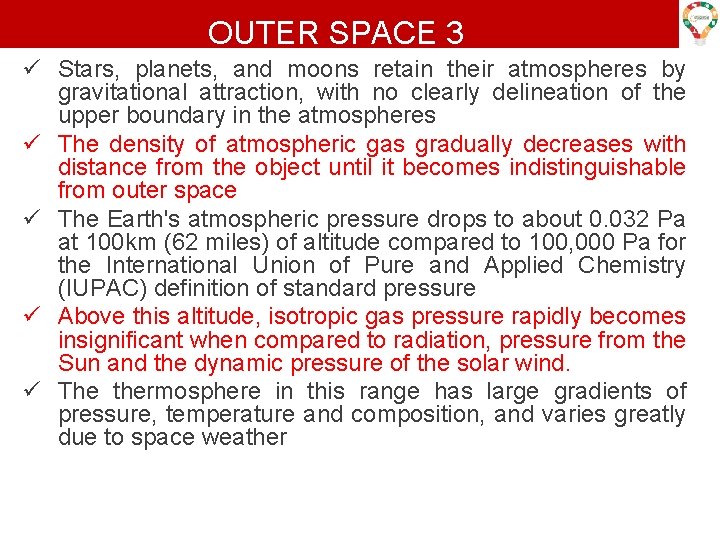 OUTER SPACE 3

✓ Stars, planets, and moons retain their atmospheres by gravitational attraction, with no clearly delineation of the upper boundary in the atmospheres

✓ The density of atmospheric gas gradually decreases with distance from the object until it becomes indistinguishable from outer space

✓ The Earth's atmospheric pressure drops to about 0.032 Pa at 100km (62 miles) of altitude compared to 100,000 Pa for the International Union of Pure and Applied Chemistry (IUPAC) definition of standard pressure

✓ Above this altitude, isotropic gas pressure rapidly becomes insignificant when compared to radiation, pressure from the Sun and the dynamic pressure of the solar wind.

✓ The thermosphere in this range has large gradients of pressure, temperature and composition, and varies greatly due to space weather